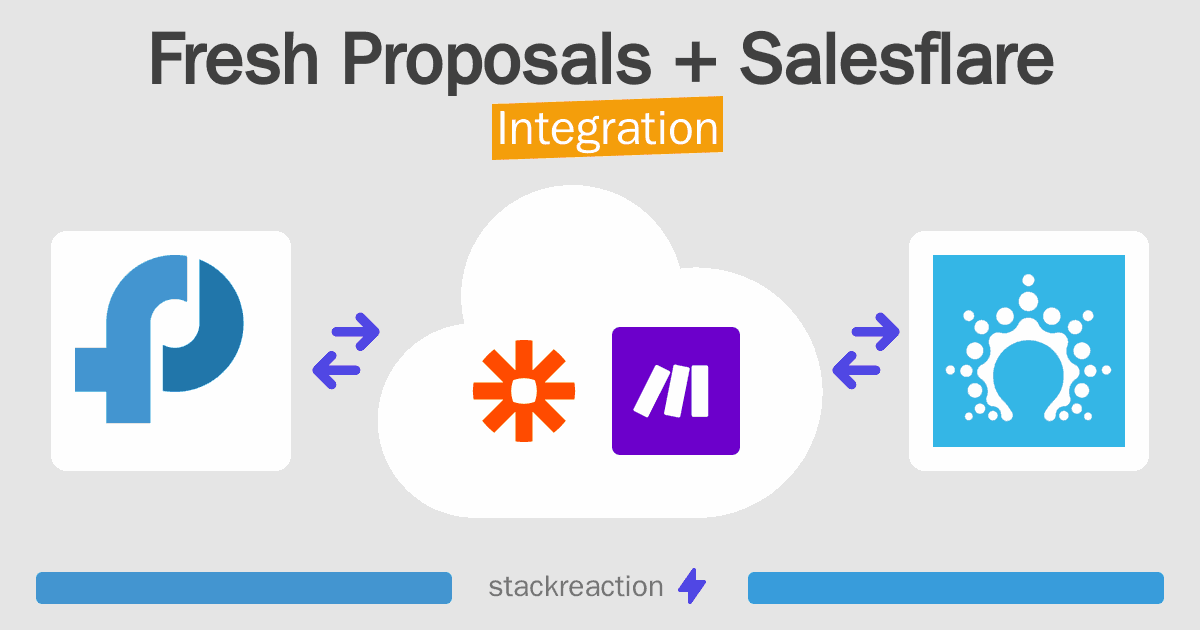 Fresh Proposals + Salesflare
Integration

stackreaction